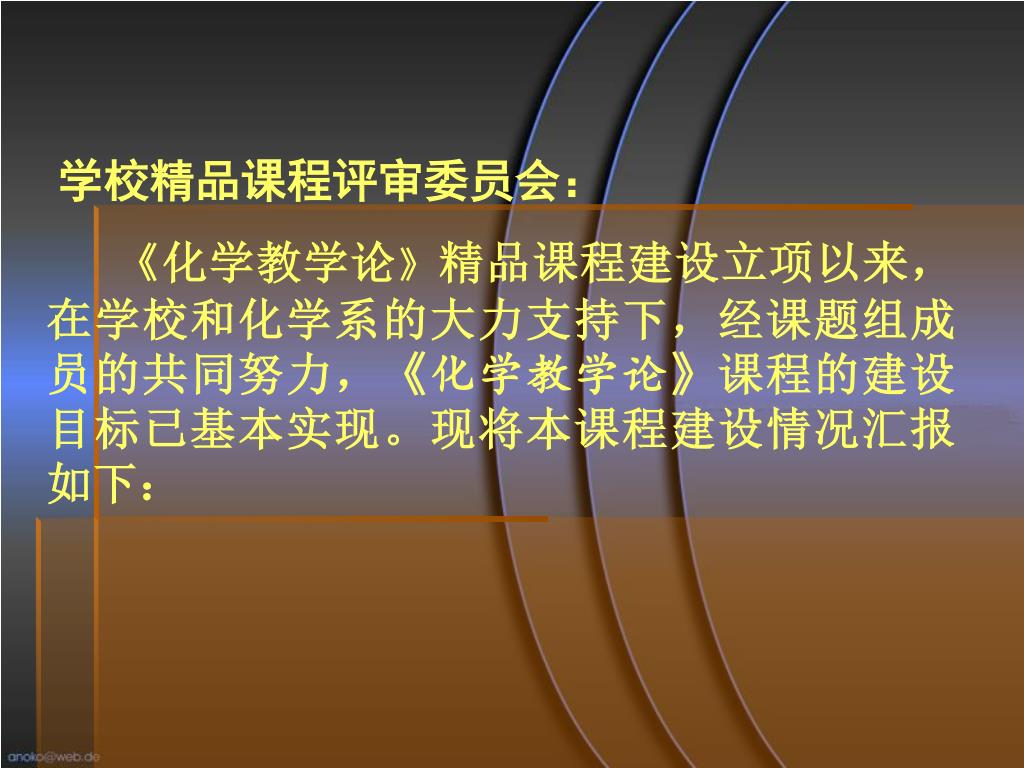 学校精品课程评审委员会：

《化学教学论》精品课程建设立项以来，在学校和化学系的大力支持下，经课题组成员的共同努力，《化学教学论》课程的建设目标已基本实现。现将本课程建设情况汇报如下：

anoko@web.de